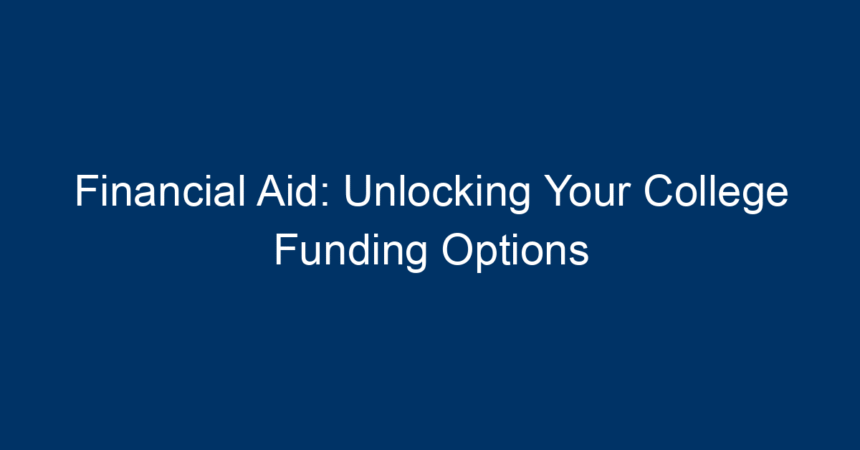 Financial Aid: Unlocking Your College Funding Options